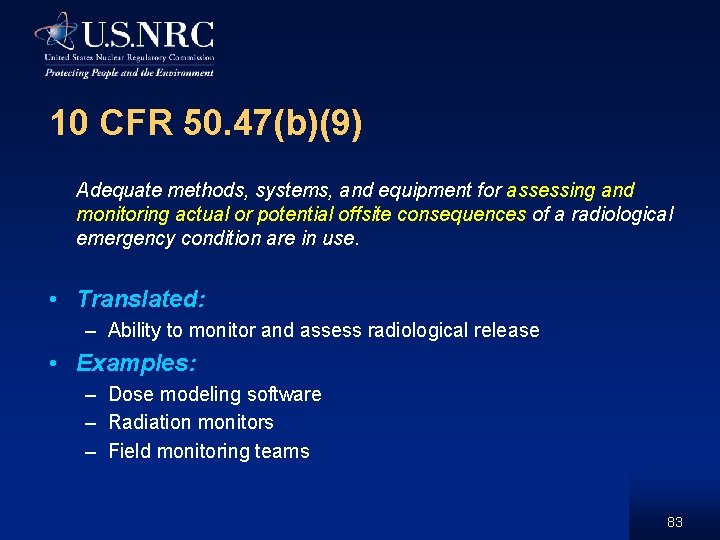 U.S.NRC
United States Nuclear Regulatory Commission
Protecting People and the Environment

10 CFR 50.47(b)(9)

Adequate methods, systems, and equipment for assessing and monitoring actual or potential offsite consequences of a radiological emergency condition are in use.

• Translated:
– Ability to monitor and assess radiological release
• Examples:
– Dose modeling software
– Radiation monitors
– Field monitoring teams

83